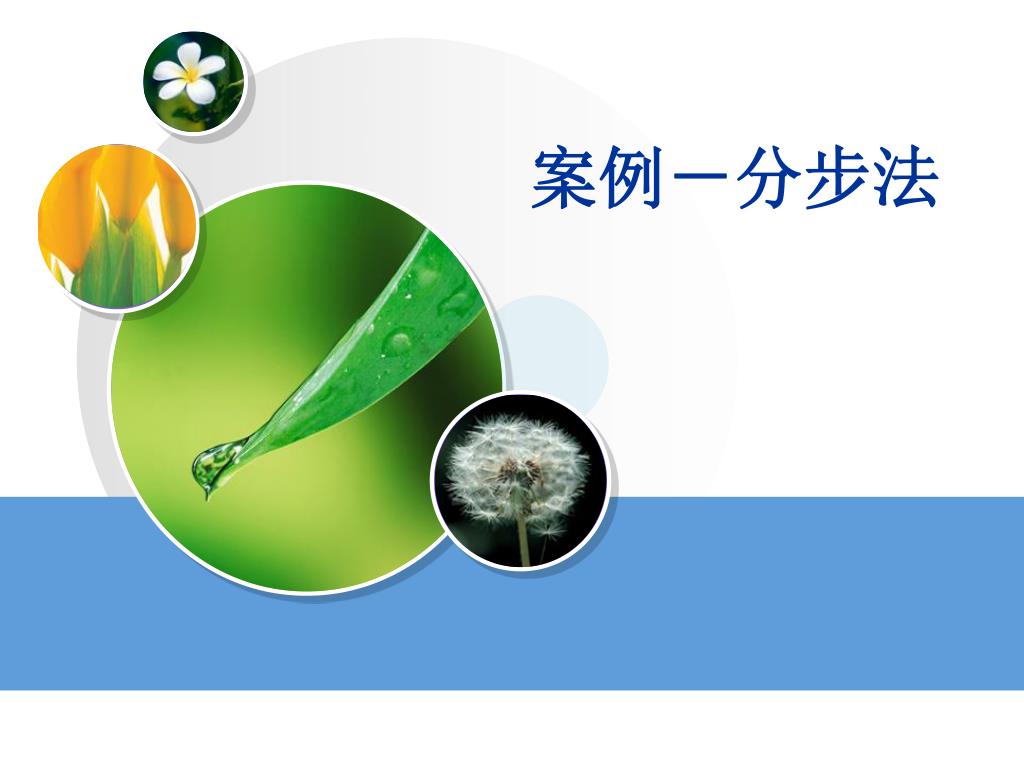 案例一分步法